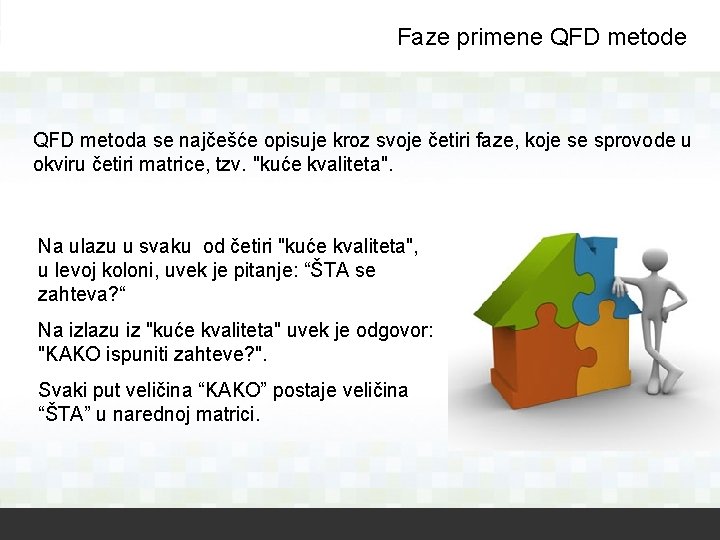 Faze primene QFD metode

QFD metoda se najčešće opisuje kroz svoje četiri faze, koje se sprovode u okviru četiri matrice, tzv. "kuće kvaliteta".

Na ulazu u svaku od četiri "kuće kvaliteta", u levoj koloni, uvek je pitanje: “ŠTA se zahteva?“

Na izlazu iz "kuće kvaliteta" uvek je odgovor: "KAKO ispuniti zahteve?".

Svaki put veličina “KAKO” postaje veličina “ŠTA” u narednoj matrici.